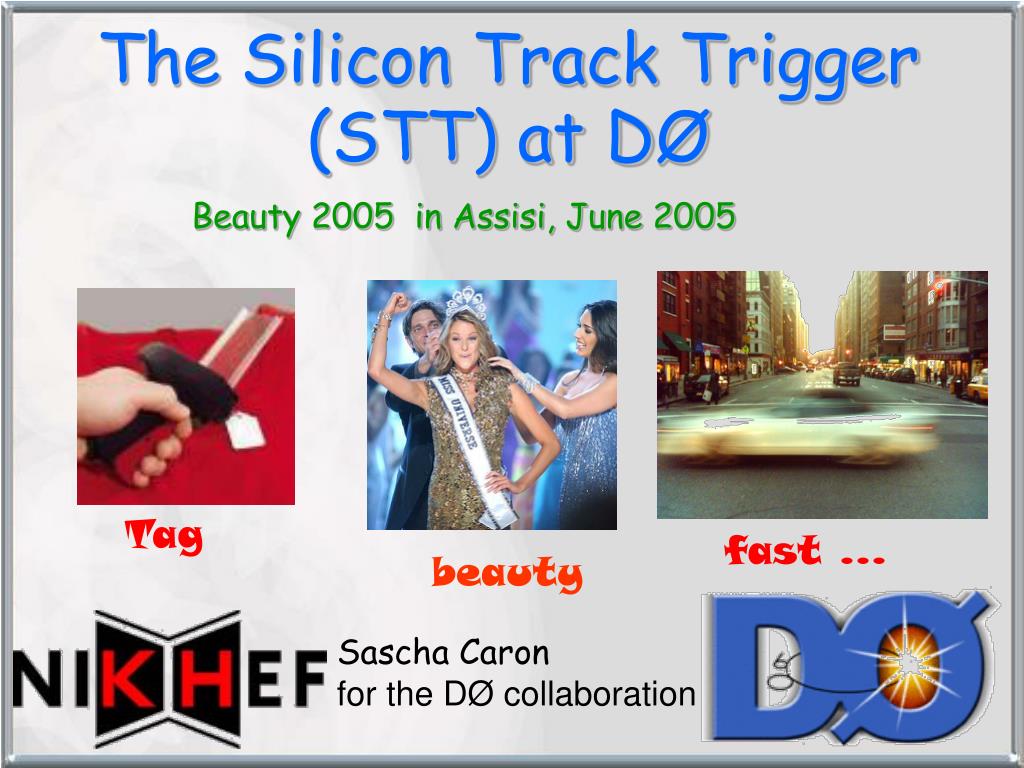 The Silicon Track Trigger (STT) at DØ

Beauty 2005 in Assisi, June 2005

MISS UNIVERSE

Tag

beauty

fast …

NIKHEF

Sascha Caron
for the DØ collaboration

DØ